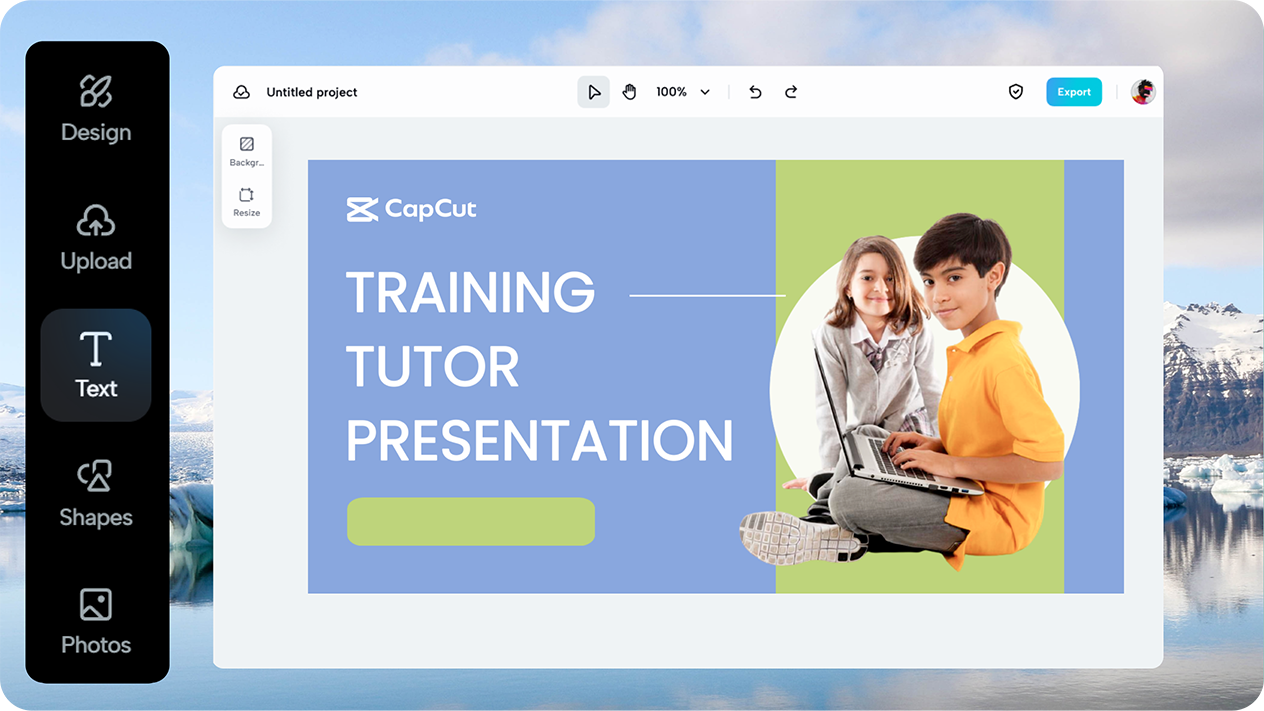 Design

Upload

Text

Shapes

Photos

Untitled project

100%

Export

Backgr...

Resize

CapCut

TRAINING
TUTOR
PRESENTATION